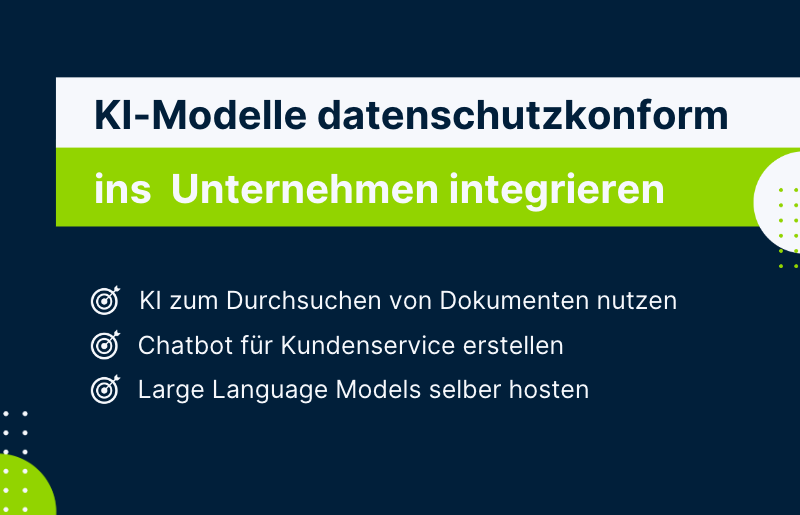 KI-Modelle datenschutzkonform

ins Unternehmen integrieren

KI zum Durchsuchen von Dokumenten nutzen

Chatbot für Kundenservice erstellen

Large Language Models selber hosten